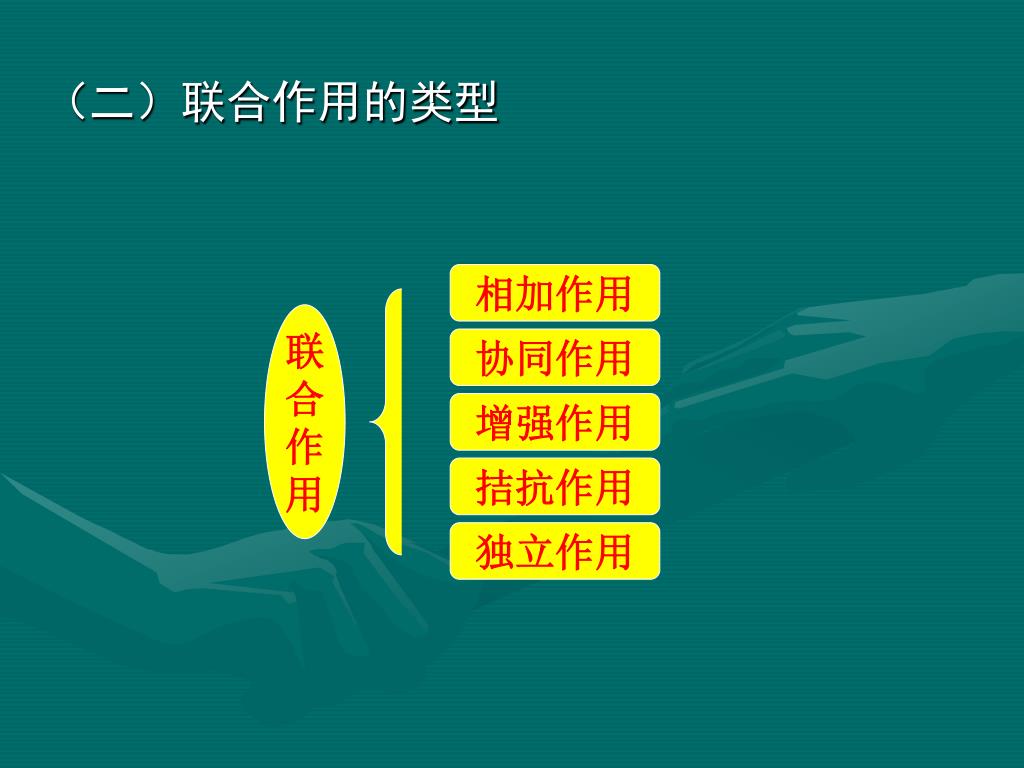 （二）联合作用的类型

联合作用

相加作用
协同作用
增强作用
拮抗作用
独立作用